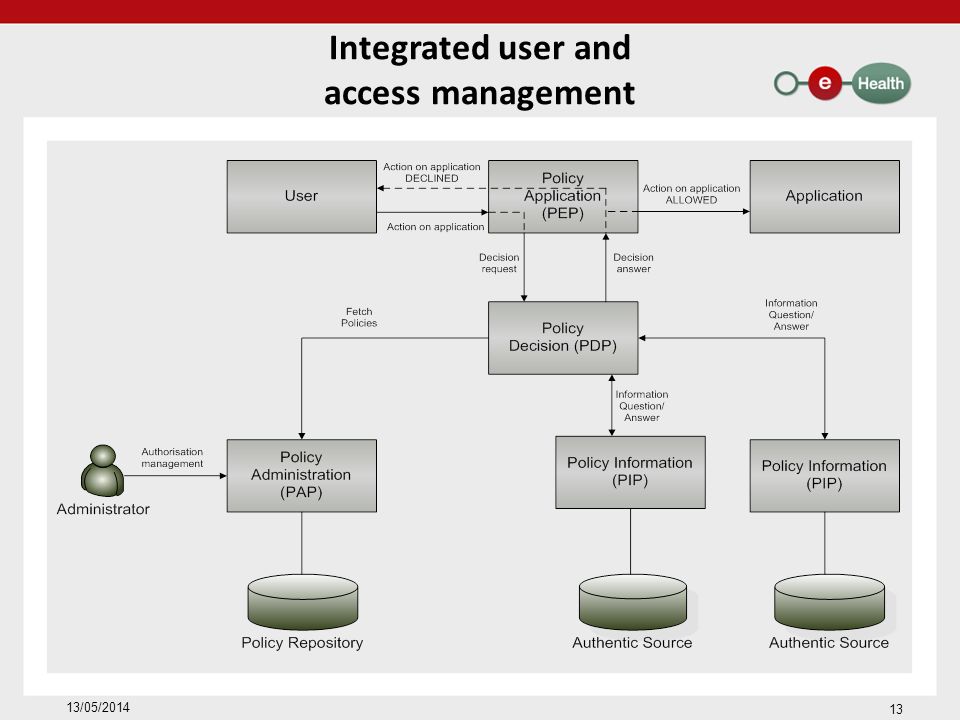 Integrated user and access management

e Health

User

Action on application DECLINED

Action on application

Policy Application (PEP)

Action on application ALLOWED

Application

Decision request

Decision answer

Fetch Policies

Policy Decision (PDP)

Information Question/ Answer

Information Question/ Answer

Authorisation management

Administrator

Policy Administration (PAP)

Policy Information (PIP)

Policy Information (PIP)

Policy Repository

Authentic Source

Authentic Source

13/05/2014

13